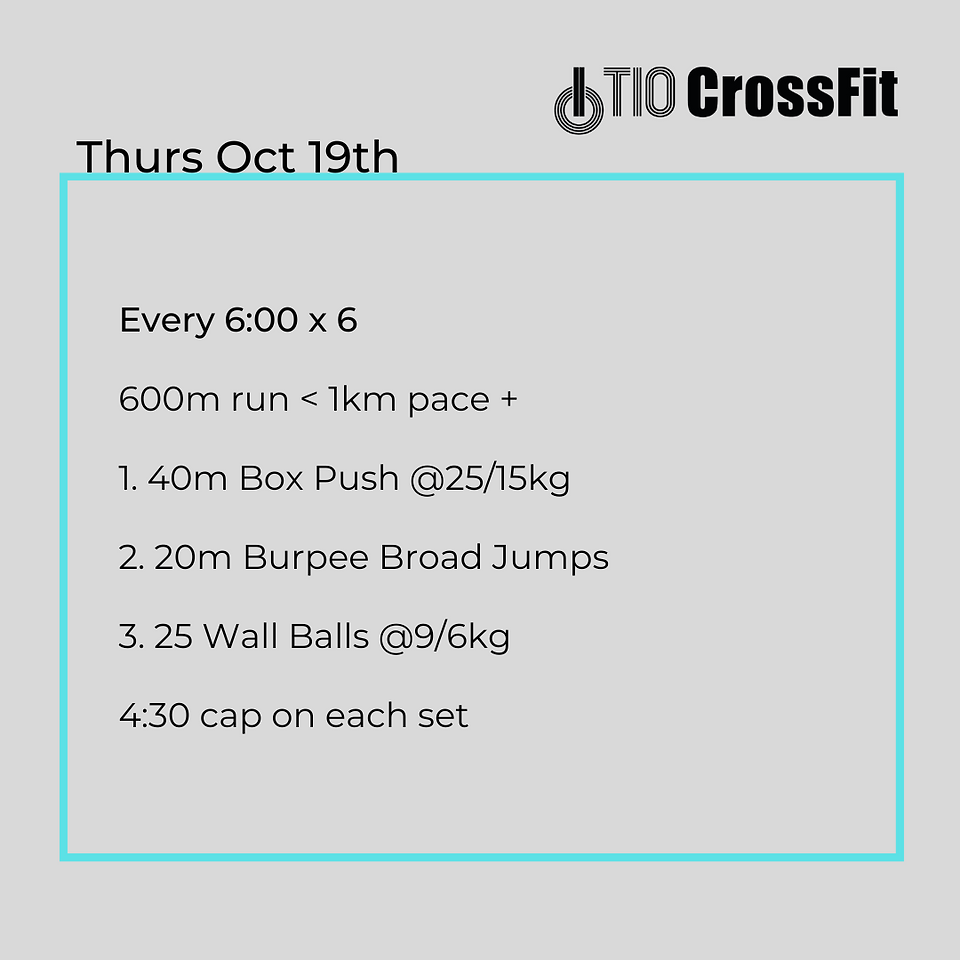 TIO CrossFit

Thurs Oct 19th

Every 6:00 x 6

600m run < 1km pace +

1. 40m Box Push @25/15kg

2. 20m Burpee Broad Jumps

3. 25 Wall Balls @9/6kg

4:30 cap on each set